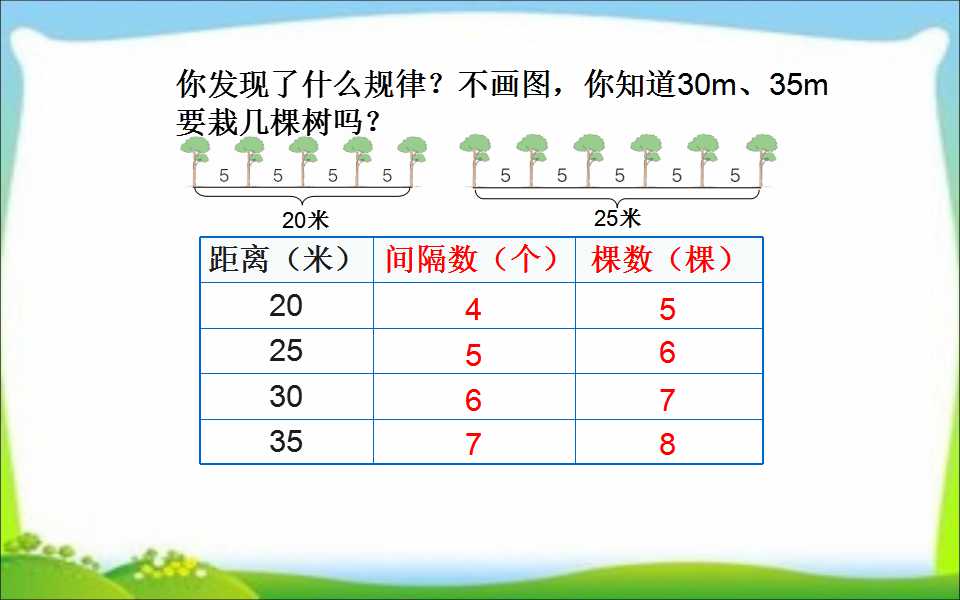 你发现了什么规律？不画图，你知道30m、35m要栽几棵树吗？

5 5 5 5
20米

5 5 5 5 5
25米

| 距离（米） | 间隔数（个） | 棵数（棵） |
|---|---|---|
| 20 | 4 | 5 |
| 25 | 5 | 6 |
| 30 | 6 | 7 |
| 35 | 7 | 8 |